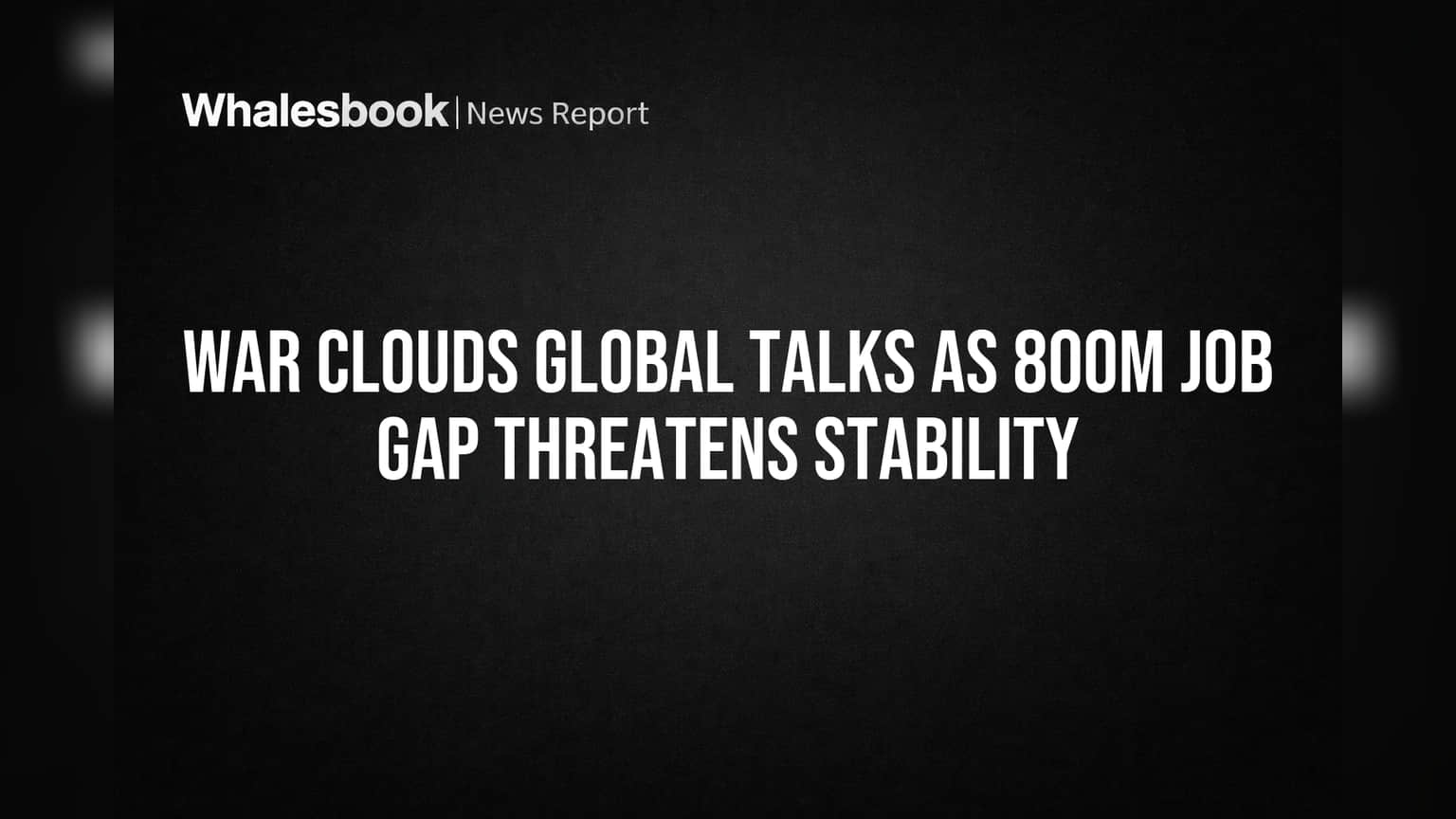 Whalesbook | News Report

WAR CLOUDS GLOBAL TALKS AS 800M JOB GAP THREATENS STABILITY